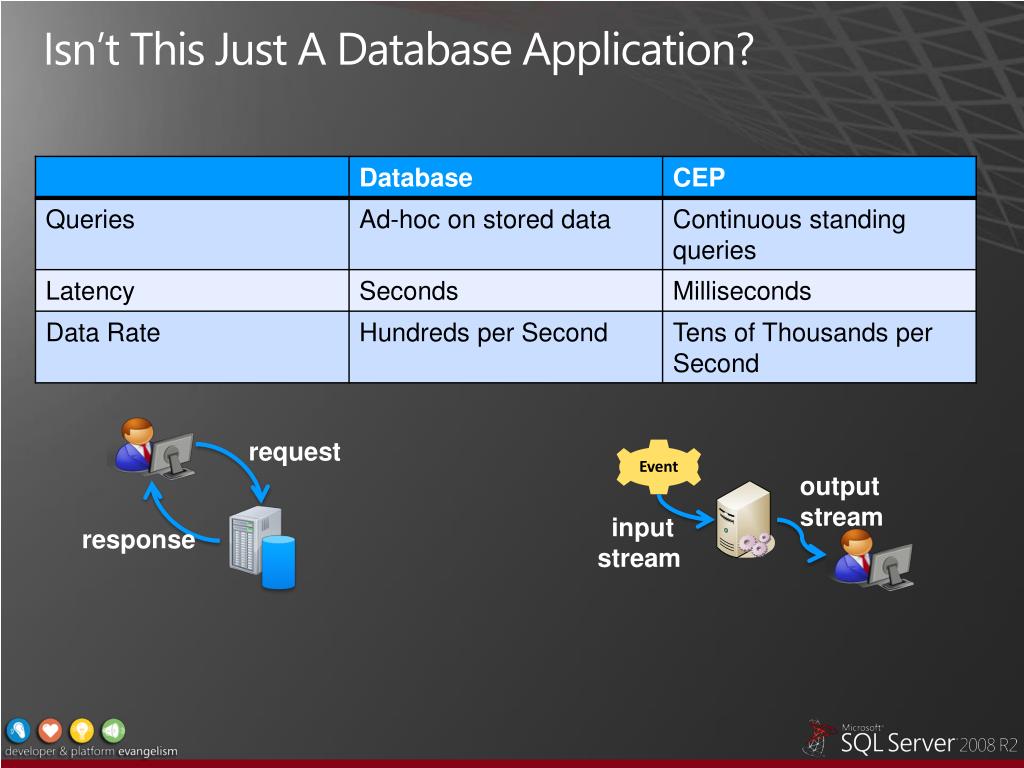 Isn't This Just A Database Application?

| | Database | CEP |
|---|---|---|
| Queries | Ad-hoc on stored data | Continuous standing queries |
| Latency | Seconds | Milliseconds |
| Data Rate | Hundreds per Second | Tens of Thousands per Second |

request

response

Event

input stream

output stream

developer & platform evangelism

Microsoft SQL Server 2008 R2